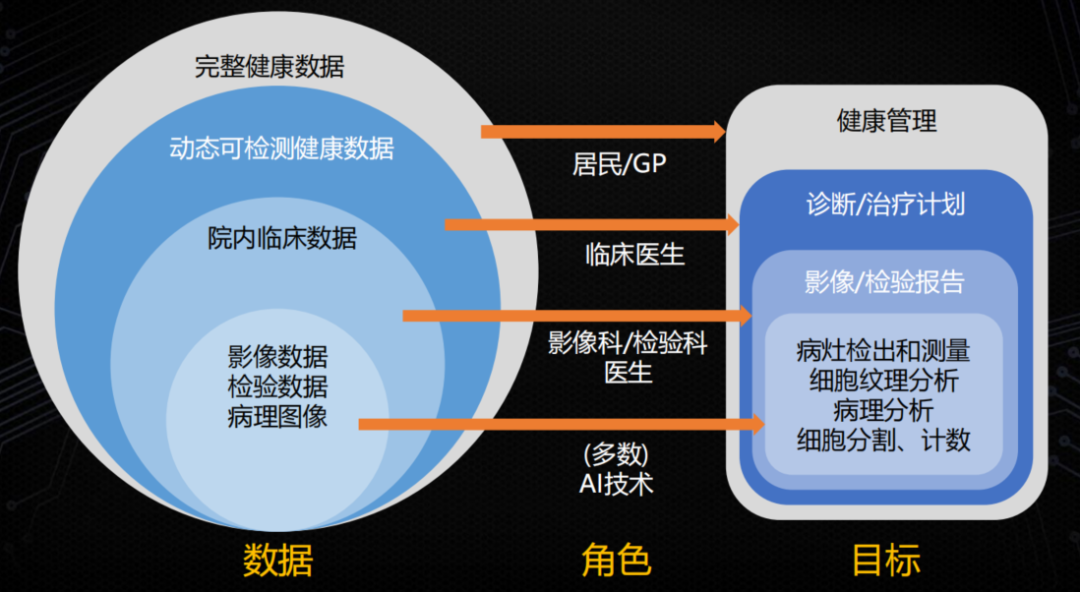 完整健康数据

动态可检测健康数据

院内临床数据

影像数据
检验数据
病理图像

居民/GP

临床医生

影像科/检验科
医生

(多数)
AI技术

健康管理

诊断/治疗计划

影像/检验报告

病灶检出和测量
细胞纹理分析
病理分析
细胞分割、计数

数据

角色

目标